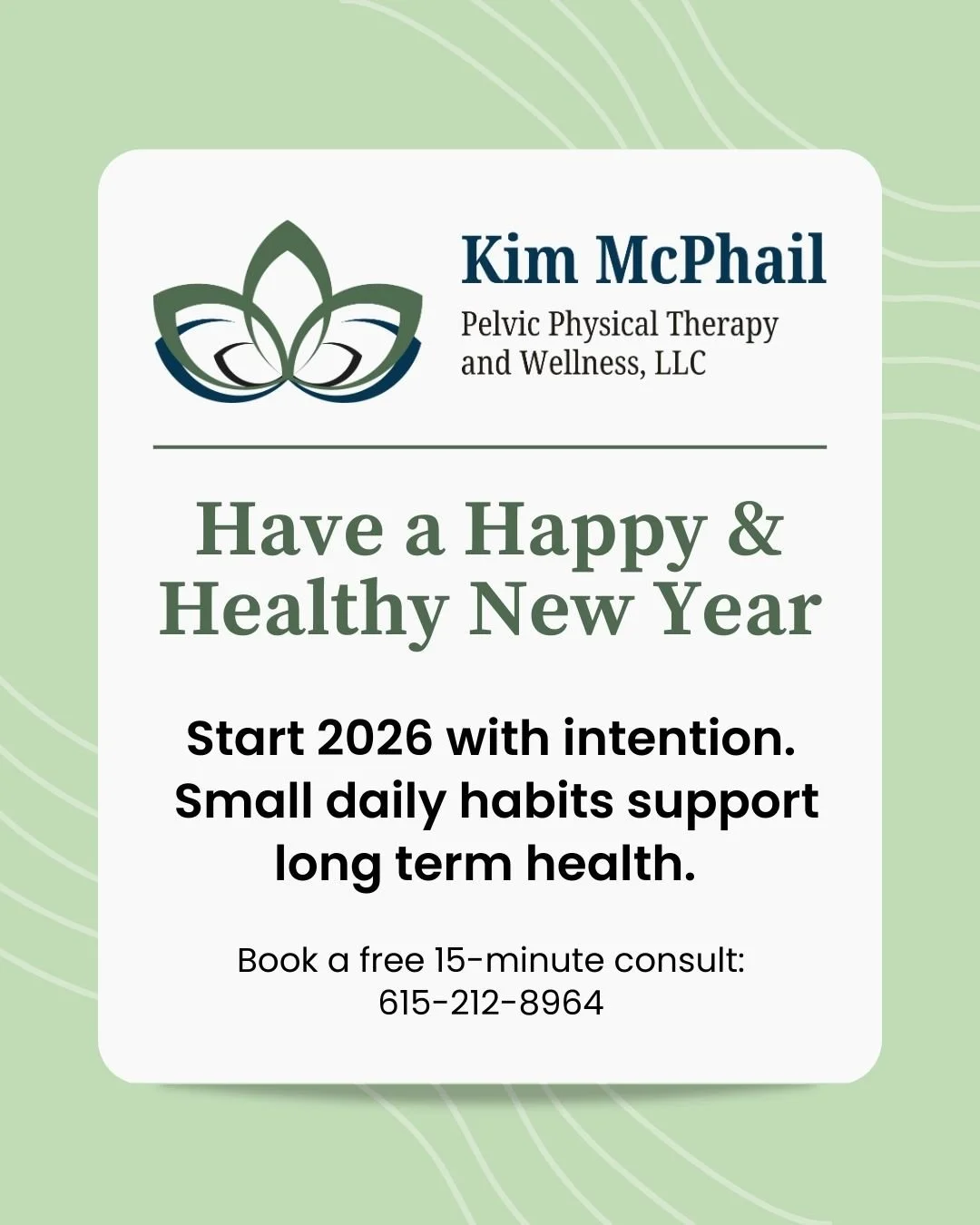 Kim McPhail
Pelvic Physical Therapy and Wellness, LLC

Have a Happy & Healthy New Year

Start 2026 with intention. Small daily habits support long term health.

Book a free 15-minute consult: 615-212-8964